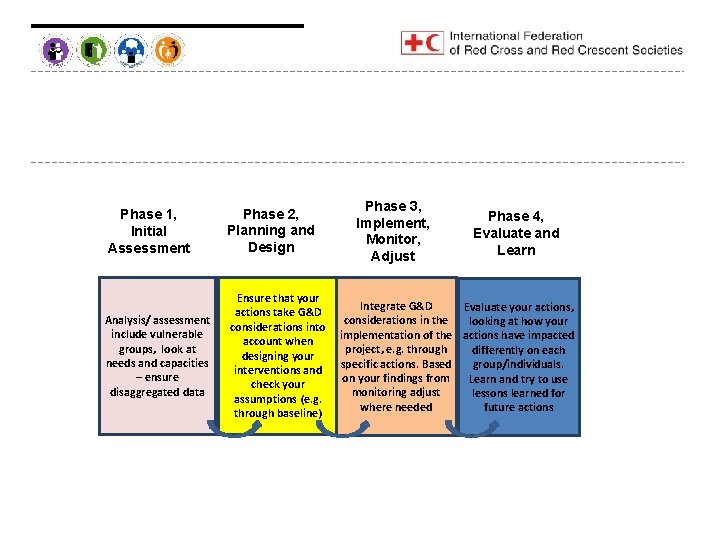 International Federation of Red Cross and Red Crescent Societies

Phase 1, Initial Assessment

Phase 2, Planning and Design

Phase 3, Implement, Monitor, Adjust

Phase 4, Evaluate and Learn

Analysis/ assessment include vulnerable groups, look at needs and capacities – ensure disaggregated data

Ensure that your actions take G&D considerations into account when designing your interventions and check your assumptions (e.g. through baseline)

Integrate G&D considerations in the implementation of the project, e.g. through specific actions. Based on your findings from monitoring adjust where needed

Evaluate your actions, looking at how your actions have impacted differently on each group/individuals. Learn and try to use lessons learned for future actions